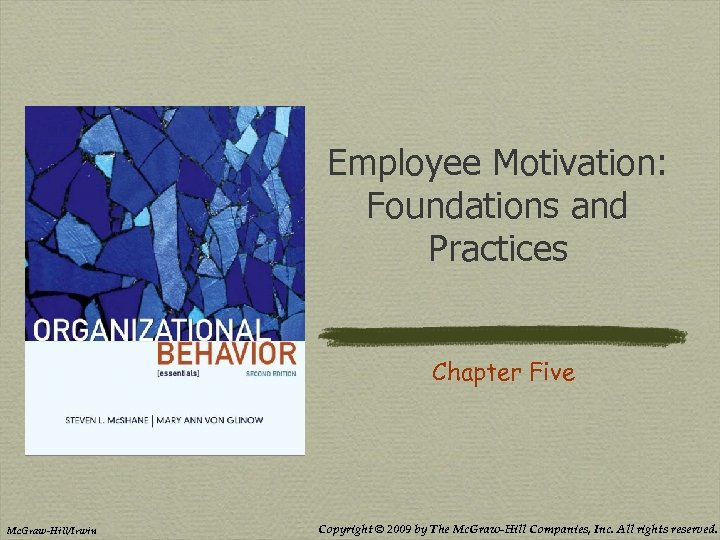 ORGANIZATIONAL BEHAVIOR
[essentials] SECOND EDITION

STEVEN L. McSHANE | MARY ANN VON GLINOW

Employee Motivation: Foundations and Practices

Chapter Five

McGraw-Hill/Irwin

Copyright © 2009 by The McGraw-Hill Companies, Inc. All rights reserved.